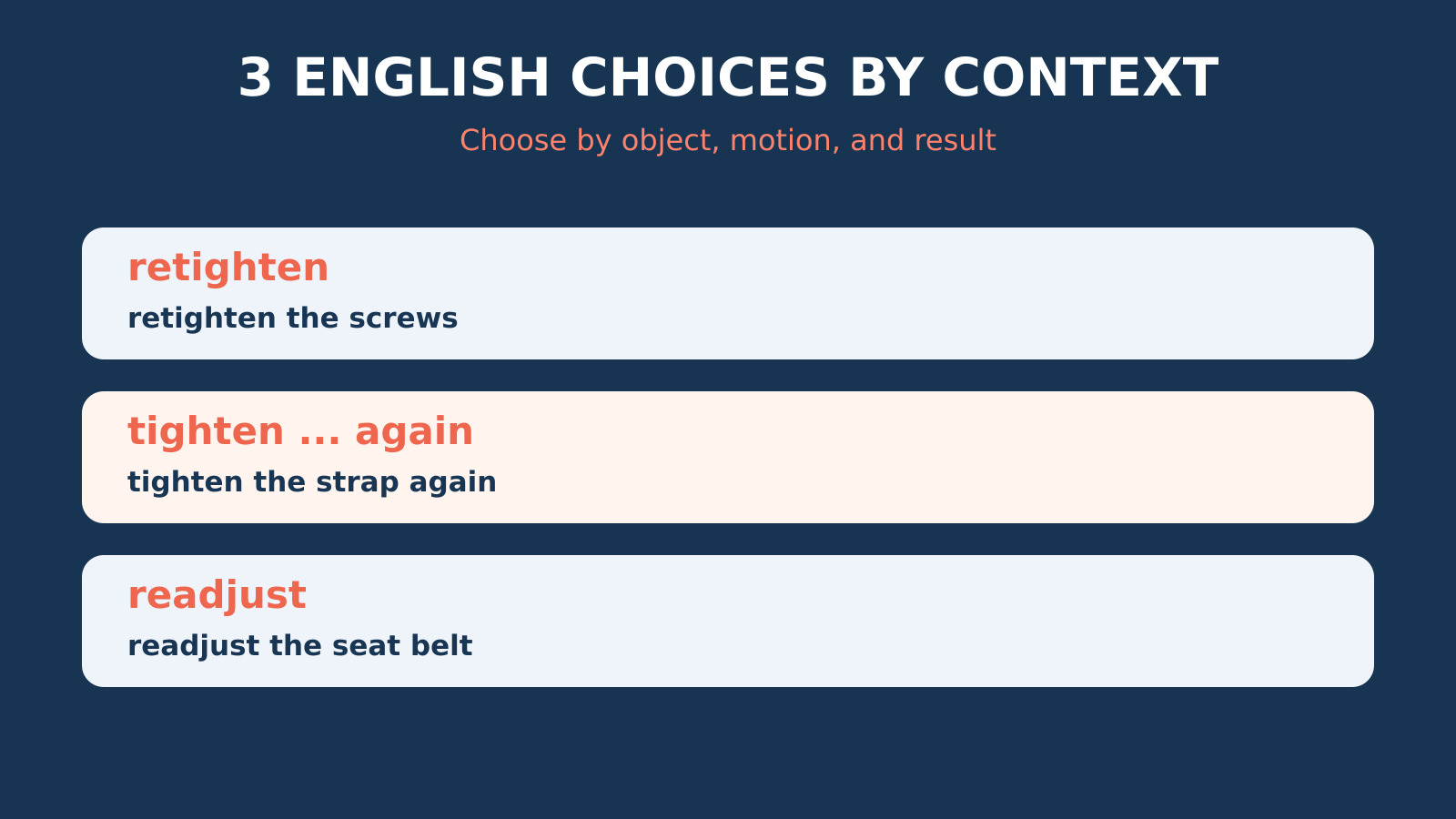 3 ENGLISH CHOICES BY CONTEXT

Choose by object, motion, and result

retighten

retighten the screws

tighten ... again

tighten the strap again

readjust

readjust the seat belt